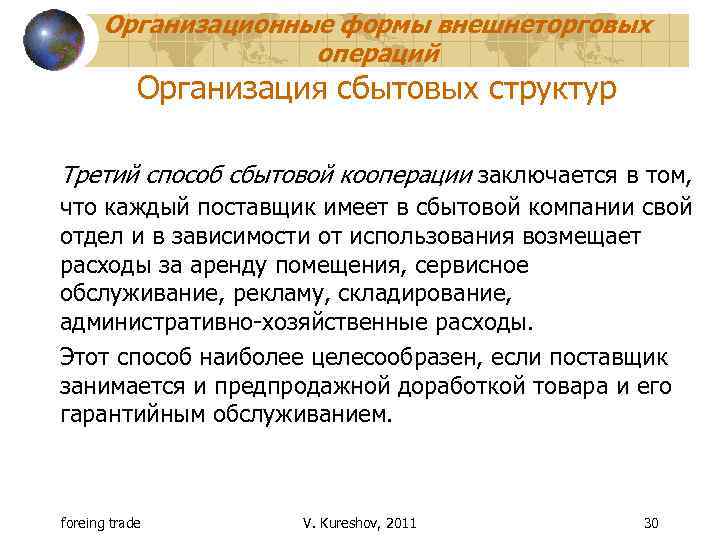 Организационные формы внешнеторговых операций

Организация сбытовых структур

Третий способ сбытовой кооперации заключается в том, что каждый поставщик имеет в сбытовой компании свой отдел и в зависимости от использования возмещает расходы за аренду помещения, сервисное обслуживание, рекламу, складирование, административно-хозяйственные расходы.

Этот способ наиболее целесообразен, если поставщик занимается и предпродажной доработкой товара и его гарантийным обслуживанием.

foreing trade

V. Kureshov, 2011

30